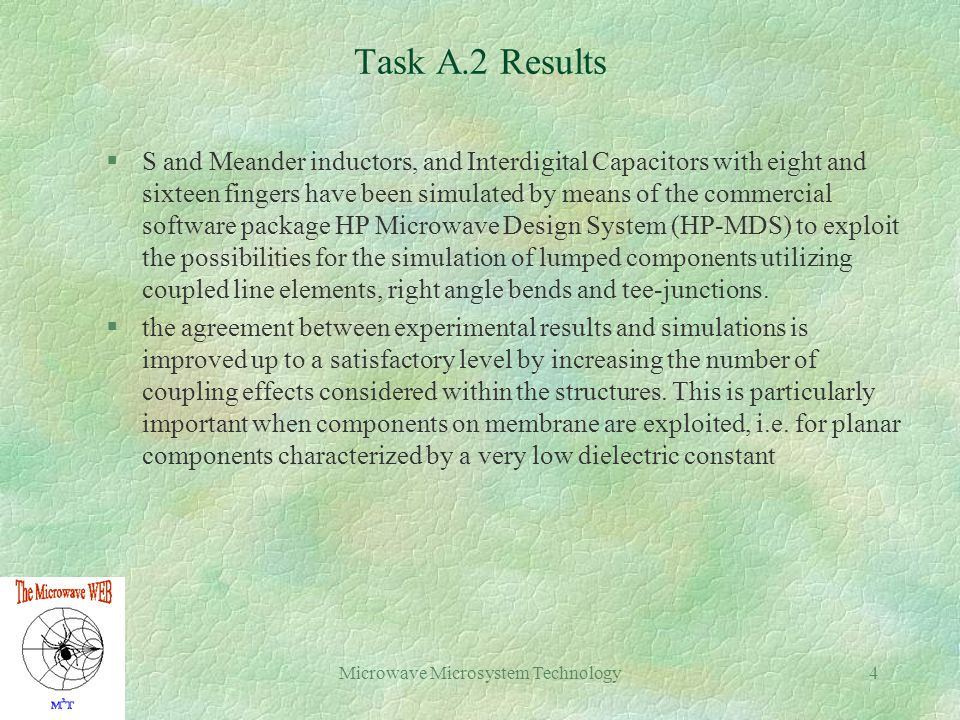 Task A.2 Results

§ S and Meander inductors, and Interdigital Capacitors with eight and sixteen fingers have been simulated by means of the commercial software package HP Microwave Design System (HP-MDS) to exploit the possibilities for the simulation of lumped components utilizing coupled line elements, right angle bends and tee-junctions.

§ the agreement between experimental results and simulations is improved up to a satisfactory level by increasing the number of coupling effects considered within the structures. This is particularly important when components on membrane are exploited, i.e. for planar components characterized by a very low dielectric constant

The Microwave WEB

$M^2T$

Microwave Microsystem Technology

4